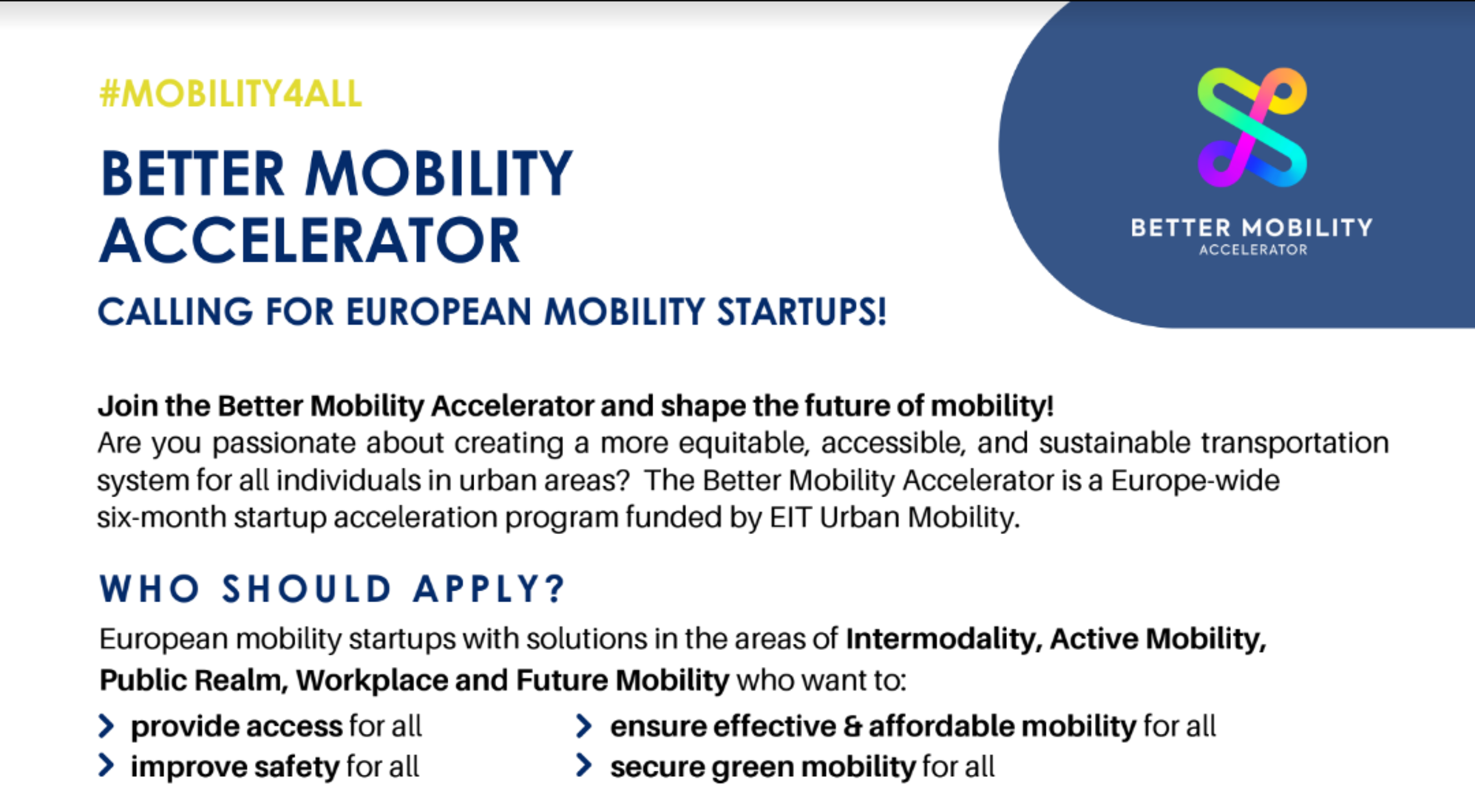 #MOBILITY4ALL

BETTER MOBILITY ACCELERATOR

CALLING FOR EUROPEAN MOBILITY STARTUPS!

BETTER MOBILITY
ACCELERATOR

Join the Better Mobility Accelerator and shape the future of mobility!
Are you passionate about creating a more equitable, accessible, and sustainable transportation system for all individuals in urban areas? The Better Mobility Accelerator is a Europe-wide six-month startup acceleration program funded by EIT Urban Mobility.

WHO SHOULD APPLY?

European mobility startups with solutions in the areas of Intermodality, Active Mobility, Public Realm, Workplace and Future Mobility who want to:

provide access for all
improve safety for all

ensure effective & affordable mobility for all
secure green mobility for all